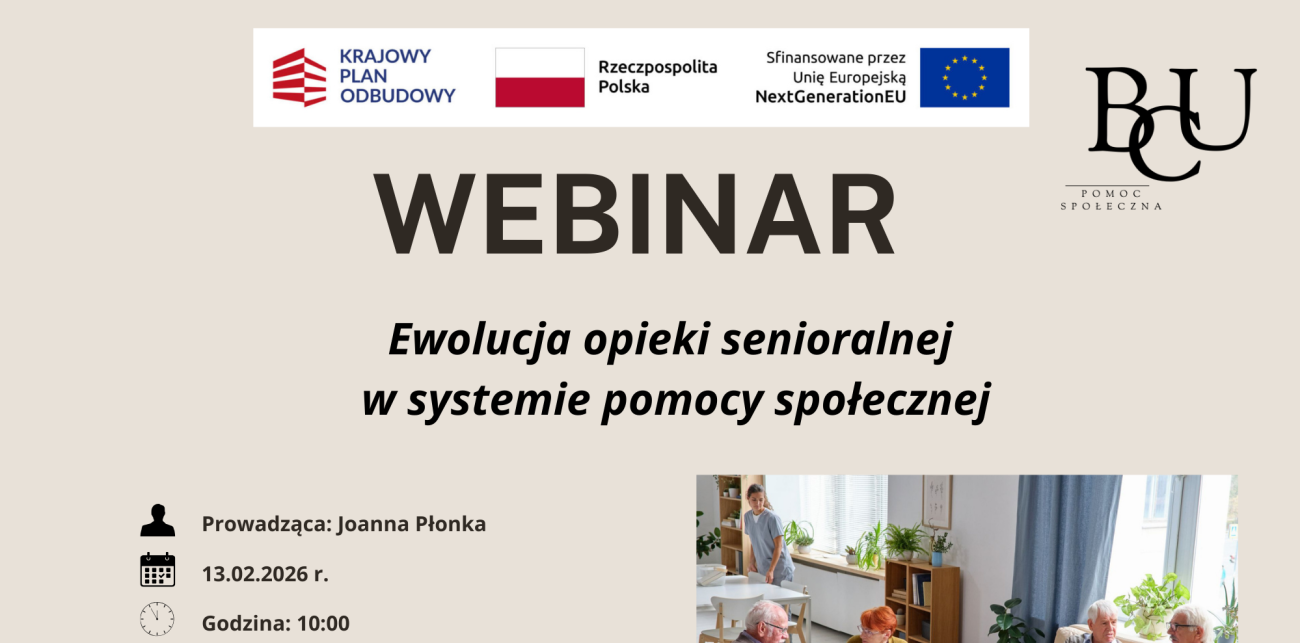 KRAJOWY PLAN ODBUDOWY

Rzeczpospolita Polska

Sfinansowane przez Unię Europejską NextGenerationEU

BCU
POMOC SPOŁECZNA

WEBINAR

Ewolucja opieki senioralnej w systemie pomocy społecznej

Prowadząca: Joanna Płonka

13.02.2026 r.

Godzina: 10:00